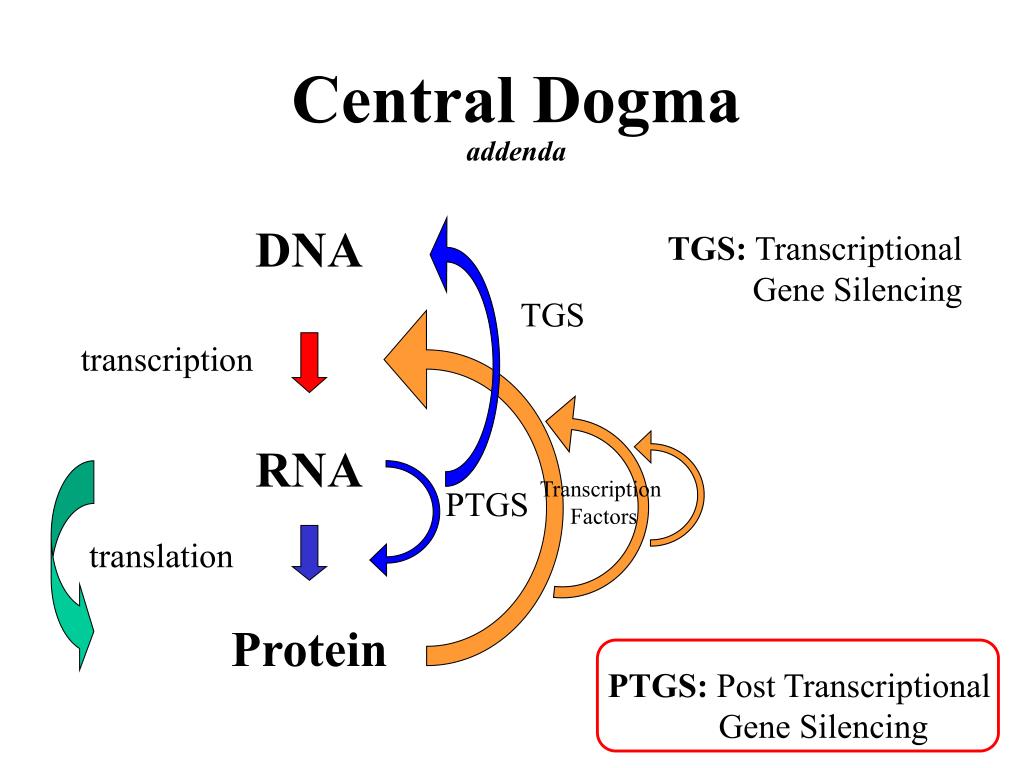 Central Dogma
addenda

DNA

TGS: Transcriptional Gene Silencing

TGS

transcription

RNA

PTGS

Transcription Factors

translation

Protein

PTGS: Post Transcriptional Gene Silencing